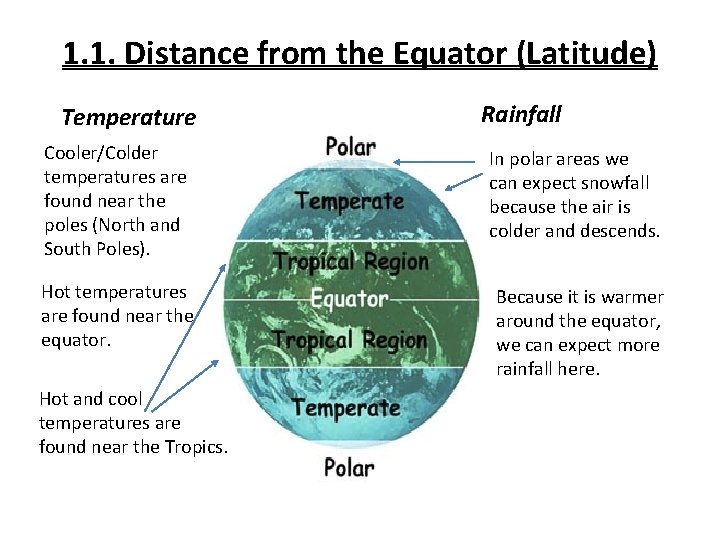 1.1. Distance from the Equator (Latitude)

Temperature

Cooler/Colder temperatures are found near the poles (North and South Poles).

Hot temperatures are found near the equator.

Hot and cool temperatures are found near the Tropics.

Polar

Temperate

Tropical Region

Equator

Tropical Region

Temperate

Polar

Rainfall

In polar areas we can expect snowfall because the air is colder and descends.

Because it is warmer around the equator, we can expect more rainfall here.